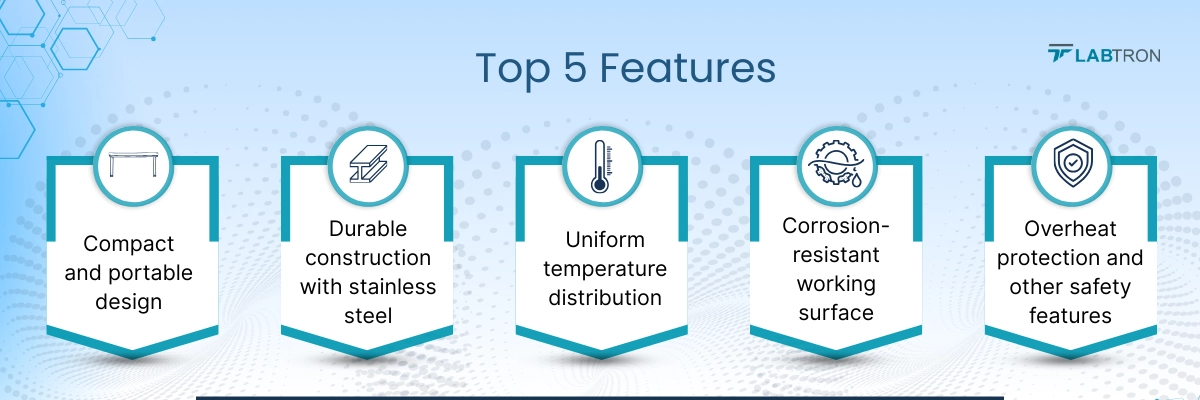 Top 5 Features

LABTRON

Compact and portable design

Durable construction with stainless steel

Uniform temperature distribution

Corrosion-resistant working surface

Overheat protection and other safety features